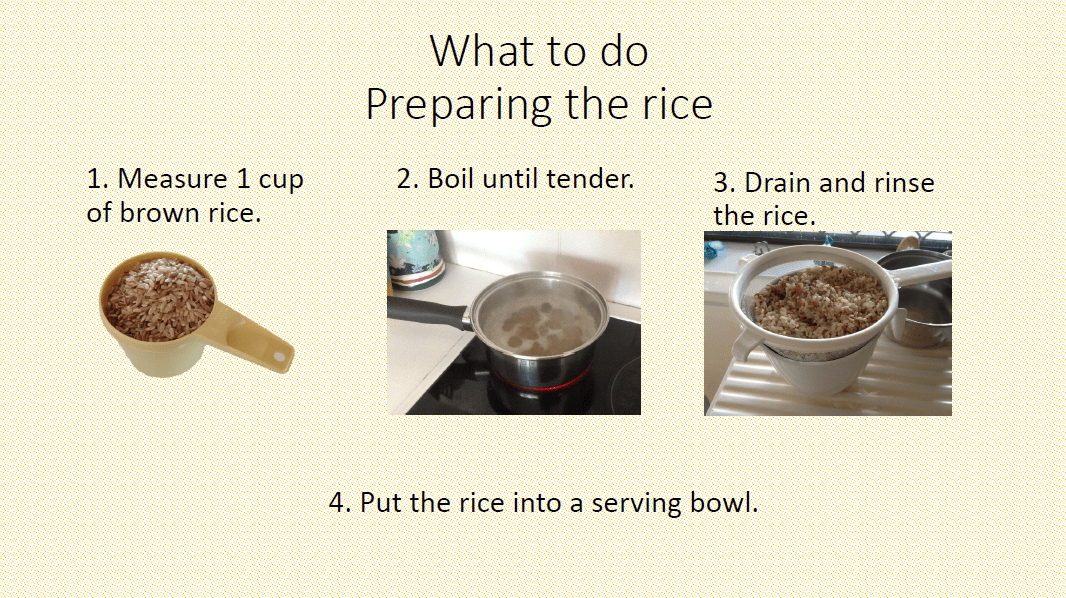 What to do
Preparing the rice

1. Measure 1 cup of brown rice.

2. Boil until tender.

3. Drain and rinse the rice.

4. Put the rice into a serving bowl.